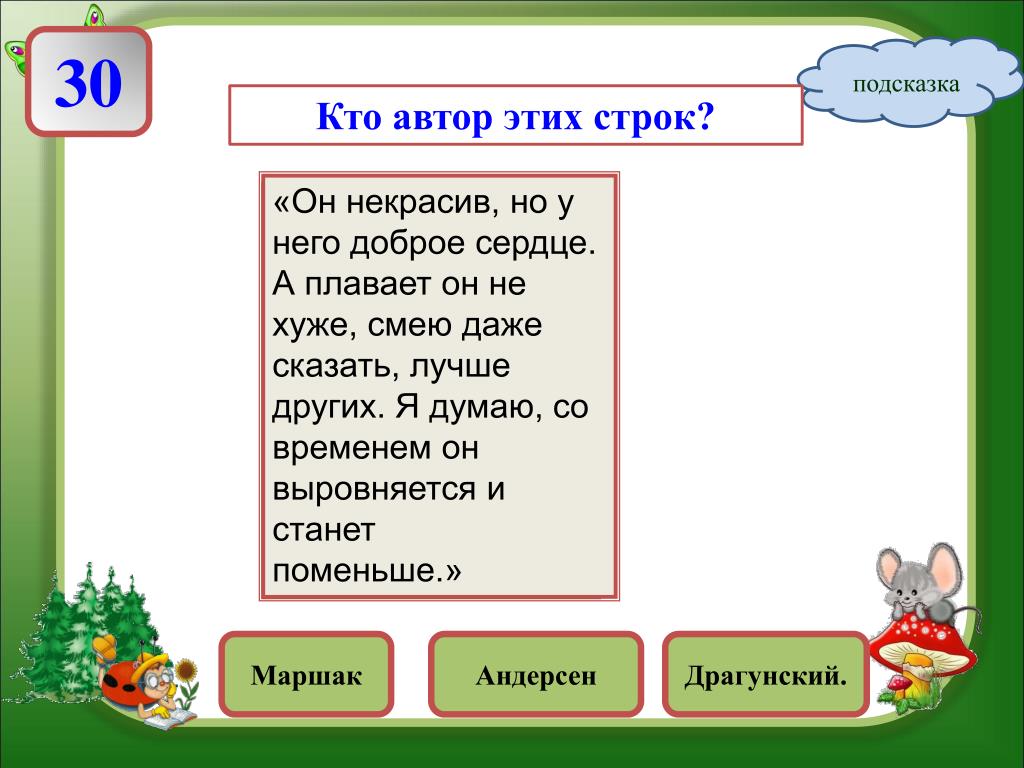 30

подсказка

Кто автор этих строк?

«Он некрасив, но у него доброе сердце. А плавает он не хуже, смею даже сказать, лучше других. Я думаю, со временем он выровняется и станет поменьше.»

Маршак

Андерсен

Драгунский.